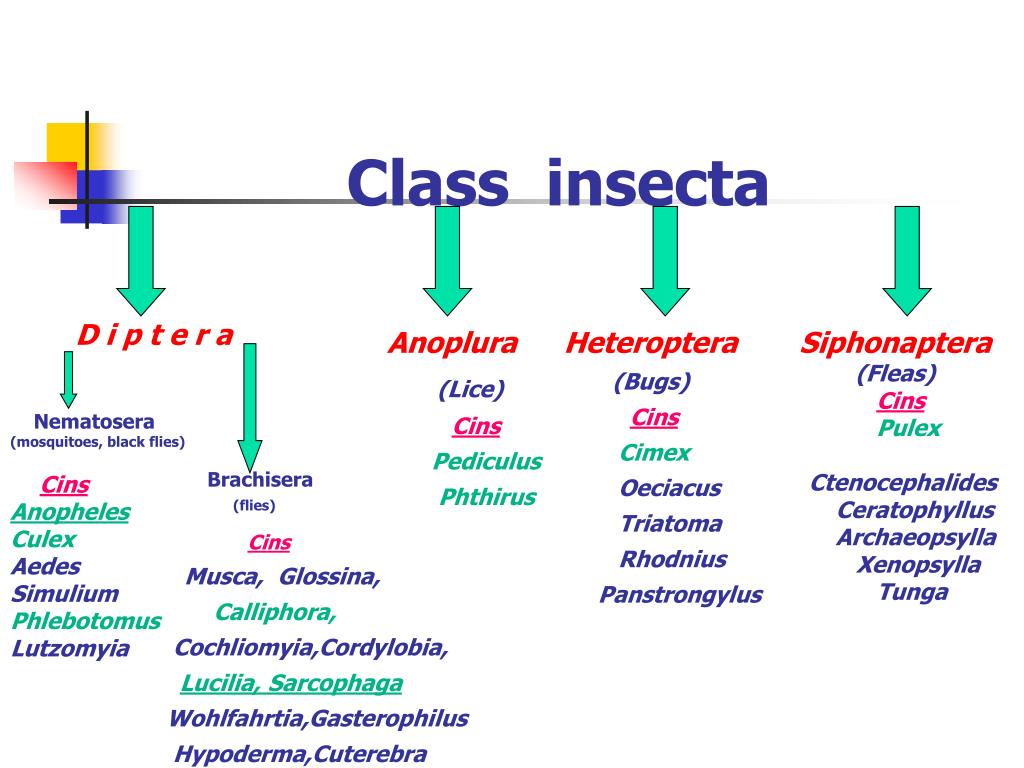 Class insecta

D i p t e r a

Nematosera
(mosquitoes, black flies)

Cins
Anopheles
Culex
Aedes
Simulium
Phlebotomus
Lutzomyia

Brachisera
(flies)

Cins
Musca, Glossina,
Calliphora,
Cochliomyia,Cordylobia,
Lucilia, Sarcophaga
Wohlfahrtia,Gasterophilus
Hypoderma,Cuterebra

Anoplura
(Lice)
Cins
Pediculus
Phthirus

Heteroptera
(Bugs)
Cins
Cimex
Oeciacus
Triatoma
Rhodnius
Panstrongylus

Siphonaptera
(Fleas)
Cins
Pulex
Ctenocephalides
Ceratophyllus
Archaeopsylla
Xenopsylla
Tunga